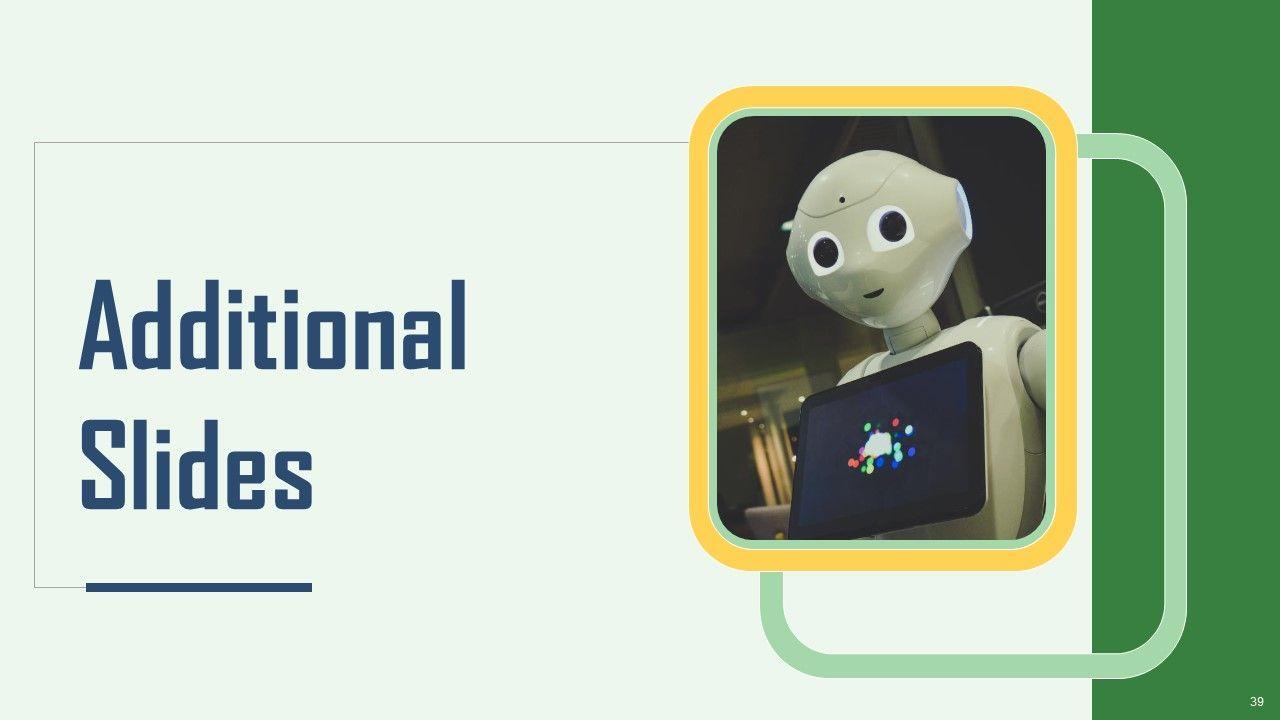 Additional Slides

39